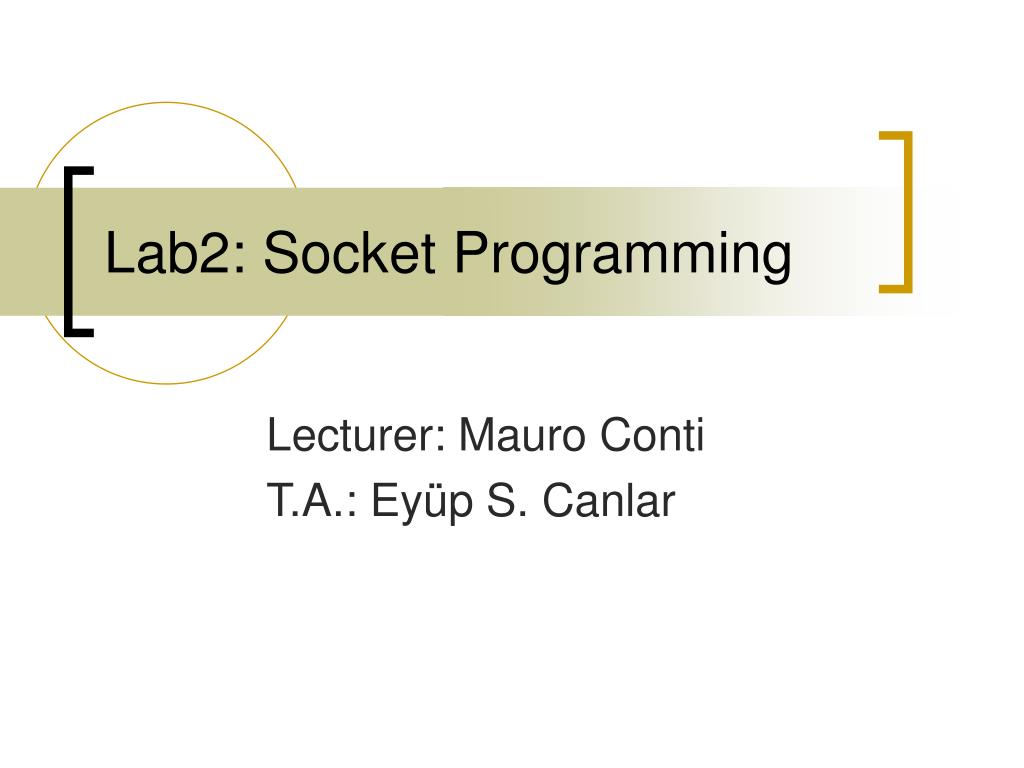 Lab2: Socket Programming

Lecturer: Mauro Conti
T.A.: Eyüp S. Canlar